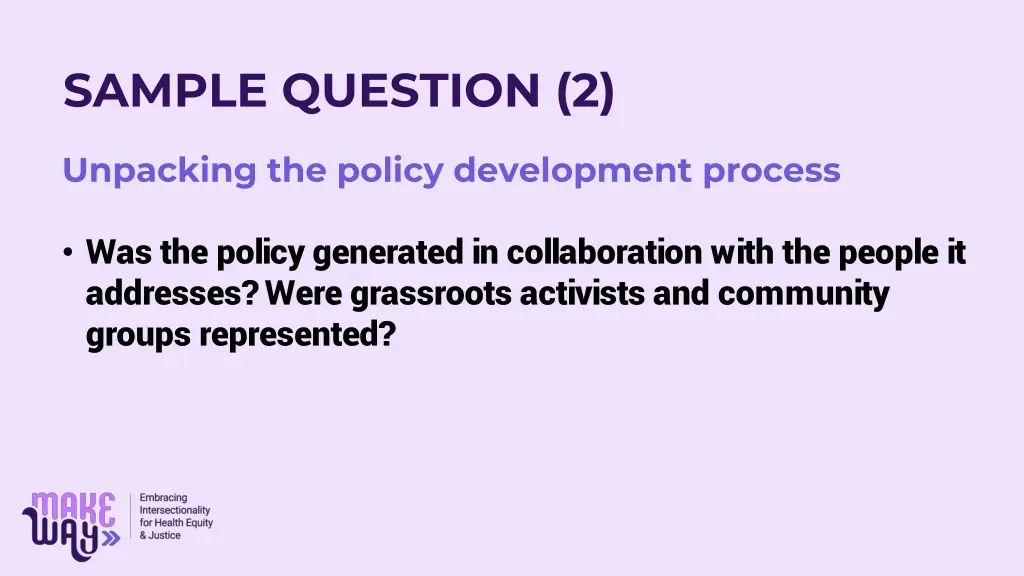 SAMPLE QUESTION (2)

Unpacking the policy development process

• Was the policy generated in collaboration with the people it addresses? Were grassroots activists and community groups represented?

MAKE WAY

Embracing Intersectionality for Health Equity & Justice